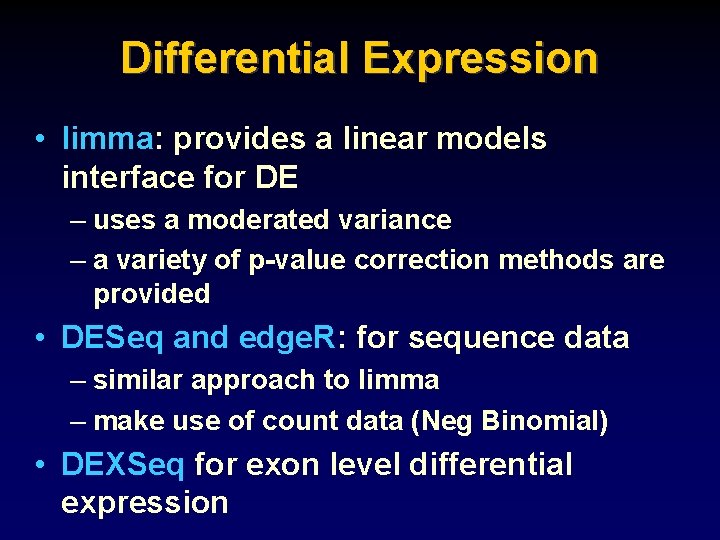 Differential Expression

• limma: provides a linear models interface for DE
– uses a moderated variance
– a variety of p-value correction methods are provided

• DESeq and edgeR: for sequence data
– similar approach to limma
– make use of count data (Neg Binomial)

• DEXSeq for exon level differential expression